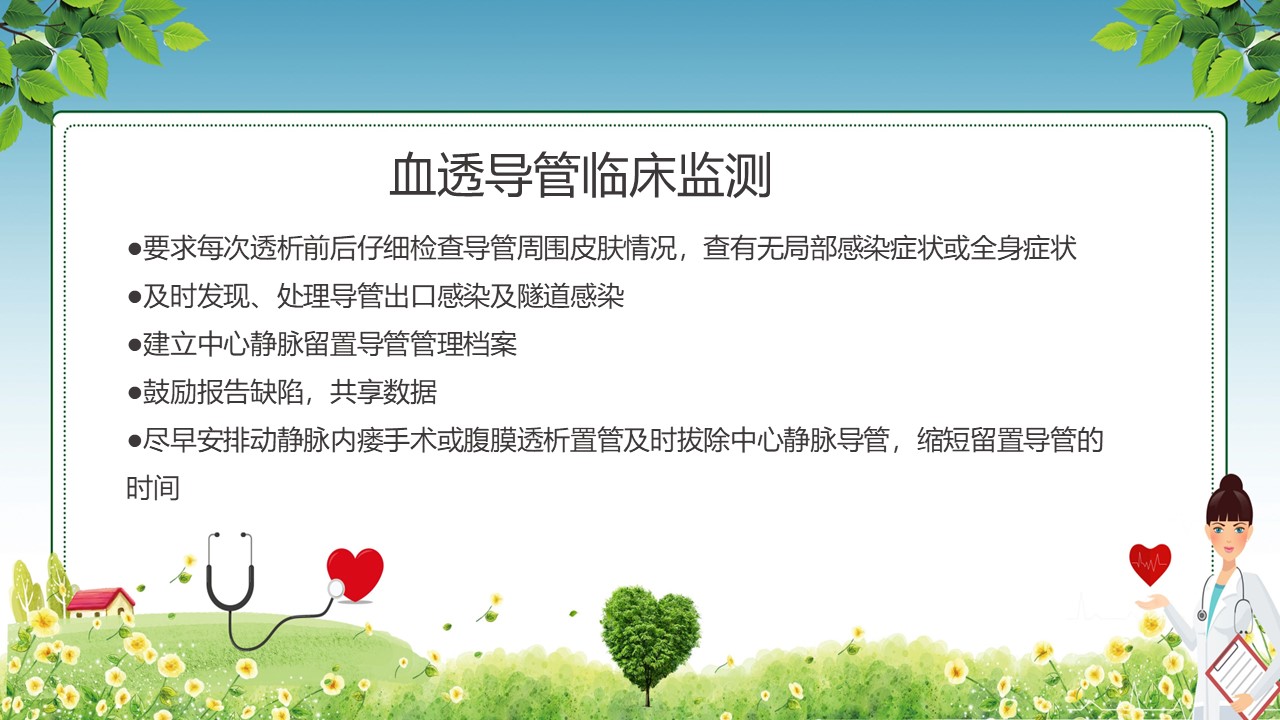 血透导管临床监测

●要求每次透析前后仔细检查导管周围皮肤情况，查有无局部感染症状或全身症状

●及时发现、处理导管出口感染及隧道感染

●建立中心静脉留置导管管理档案

●鼓励报告缺陷，共享数据

●尽早安排动静脉内瘘手术或腹膜透析置管及时拔除中心静脉导管，缩短留置导管的时间